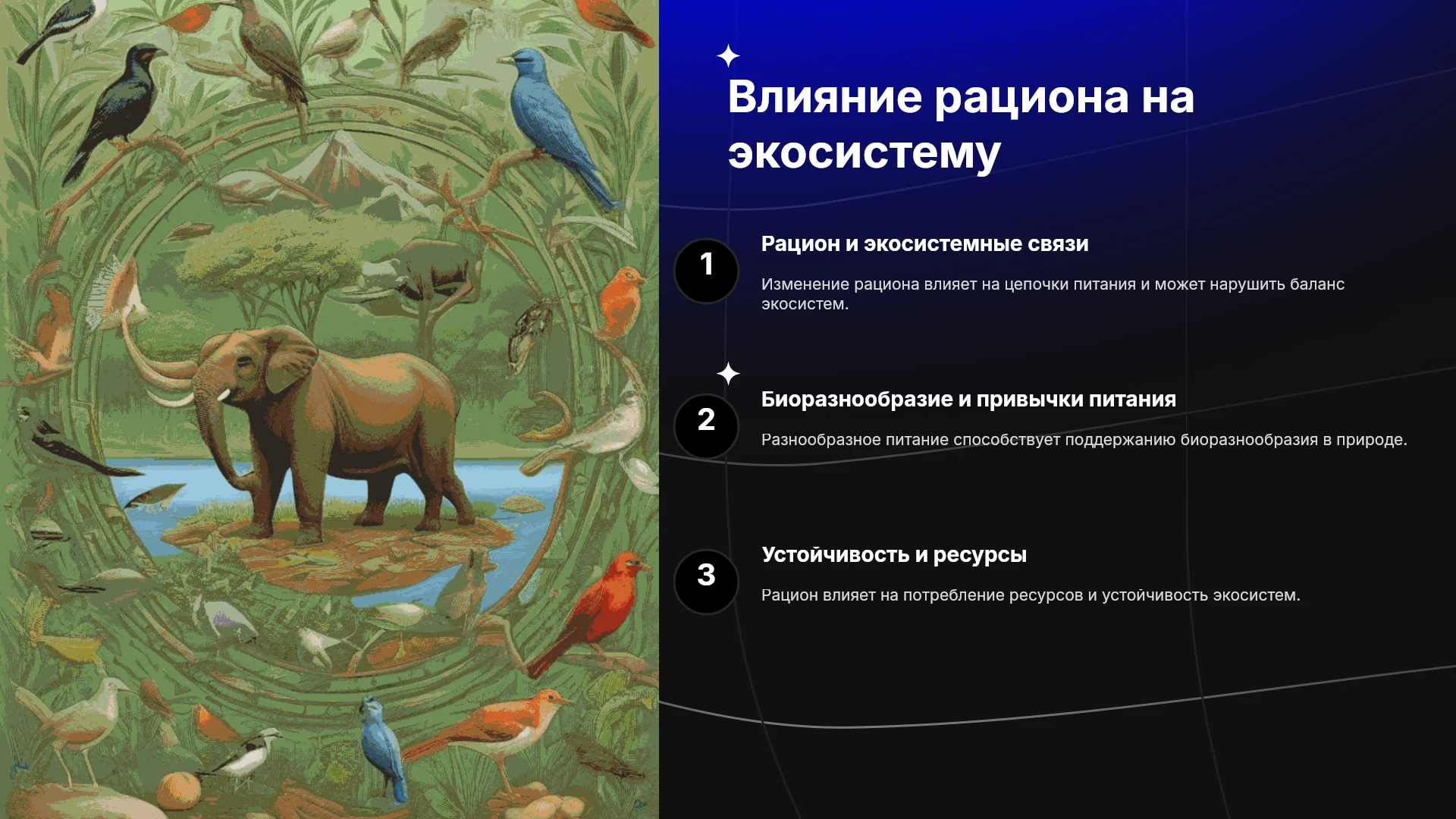 Влияние рациона на экосистему

1

Рацион и экосистемные связи

Изменение рациона влияет на цепочки питания и может нарушить баланс экосистем.

2

Биоразнообразие и привычки питания

Разнообразное питание способствует поддержанию биоразнообразия в природе.

3

Устойчивость и ресурсы

Рацион влияет на потребление ресурсов и устойчивость экосистем.